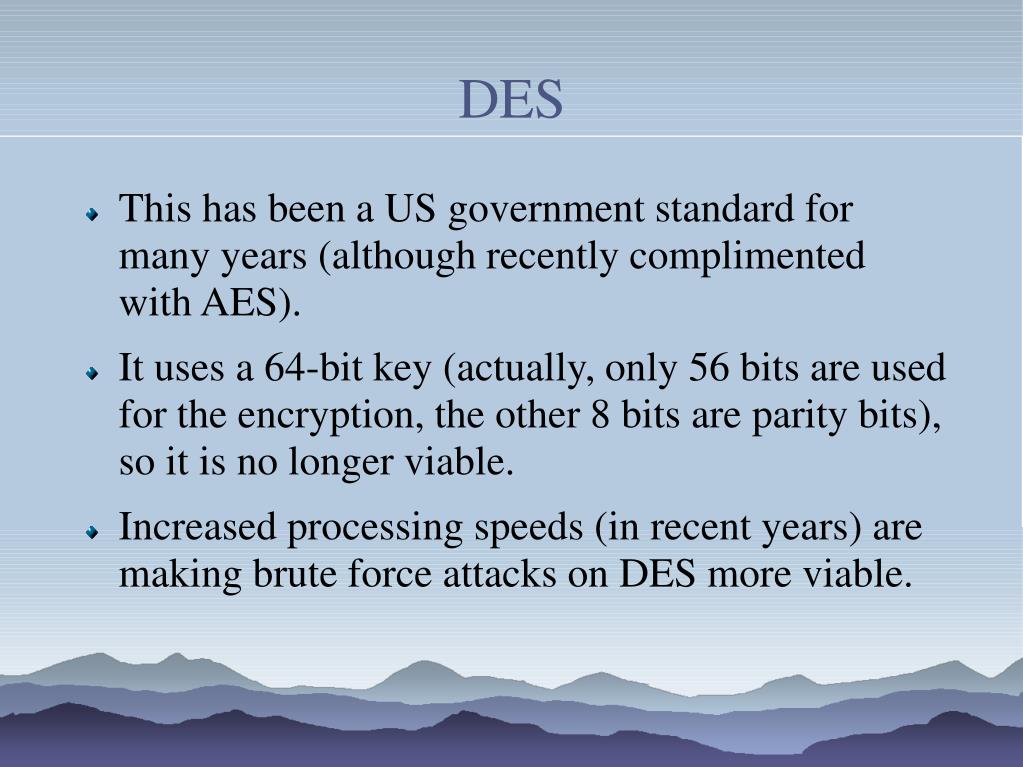 DES

This has been a US government standard for many years (although recently complimented with AES).

It uses a 64-bit key (actually, only 56 bits are used for the encryption, the other 8 bits are parity bits), so it is no longer viable.

Increased processing speeds (in recent years) are making brute force attacks on DES more viable.